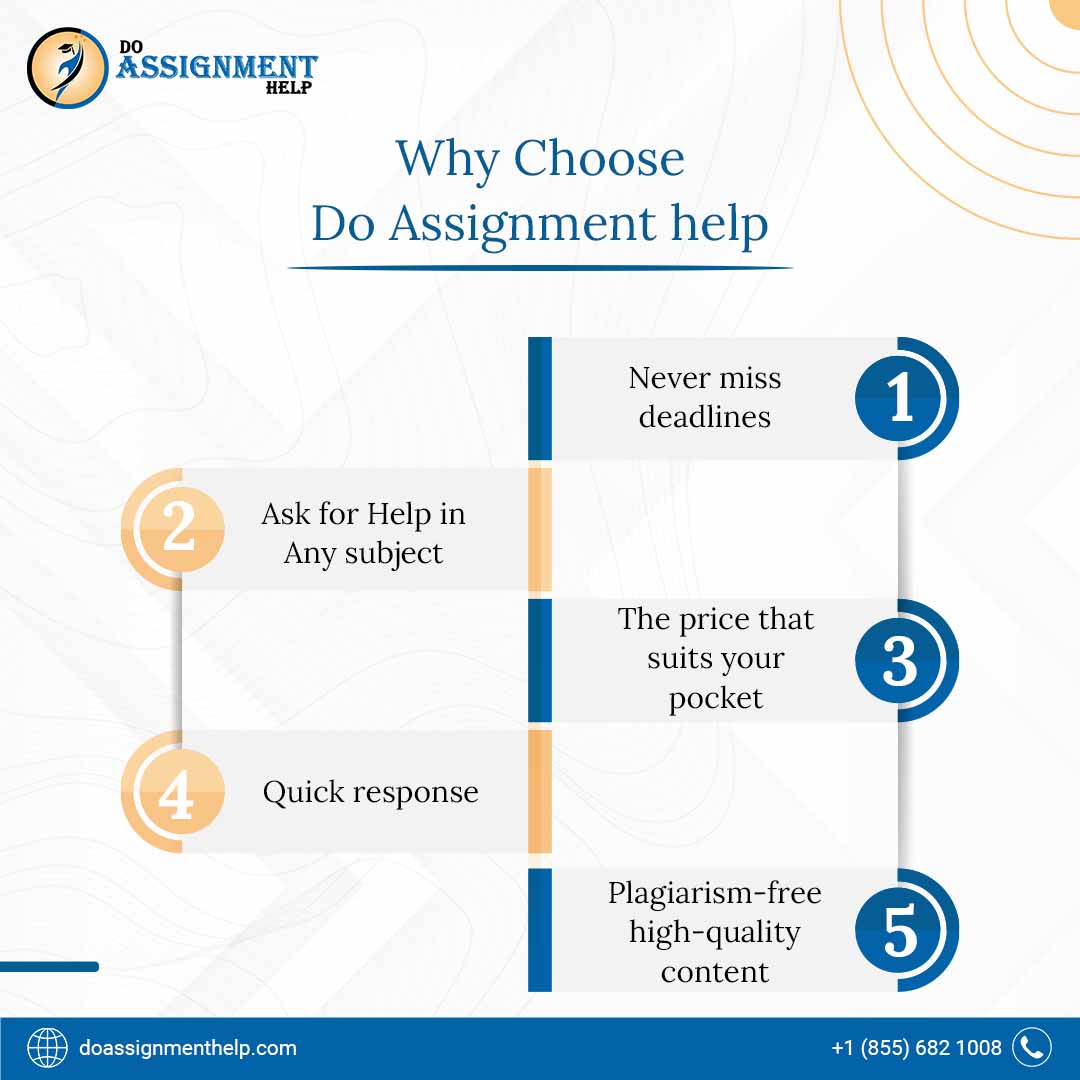 DO ASSIGNMENT HELP

Why Choose Do Assignment help

Never miss deadlines 1

2 Ask for Help in Any subject

The price that suits your pocket 3

4 Quick response

Plagiarism-free high-quality content 5

doassignmenthelp.com

+1 (855) 682 1008